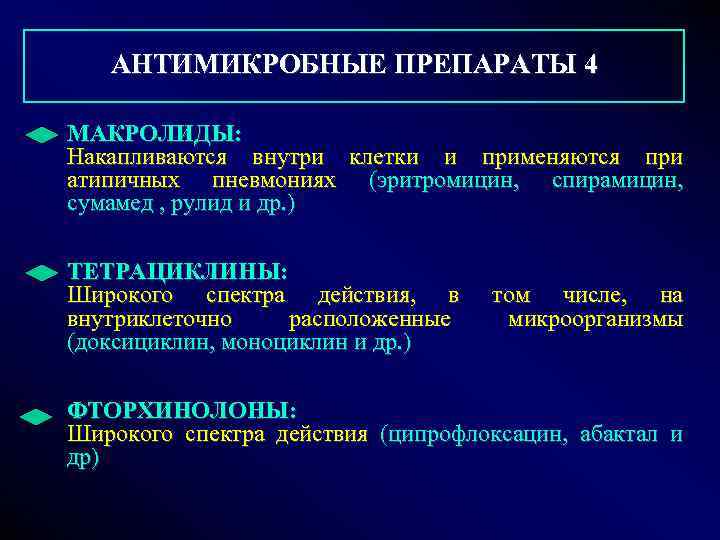 АНТИМИКРОБНЫЕ ПРЕПАРАТЫ 4

МАКРОЛИДЫ:
Накапливаются внутри клетки и применяются при атипичных пневмониях (эритромицин, спирамицин, сумамед , рулид и др.)

ТЕТРАЦИКЛИНЫ:
Широкого спектра действия, в том числе, на внутриклеточно расположенные микроорганизмы (доксициклин, моноциклин и др.)

ФТОРХИНОЛОНЫ:
Широкого спектра действия (ципрофлоксацин, абактал и др)